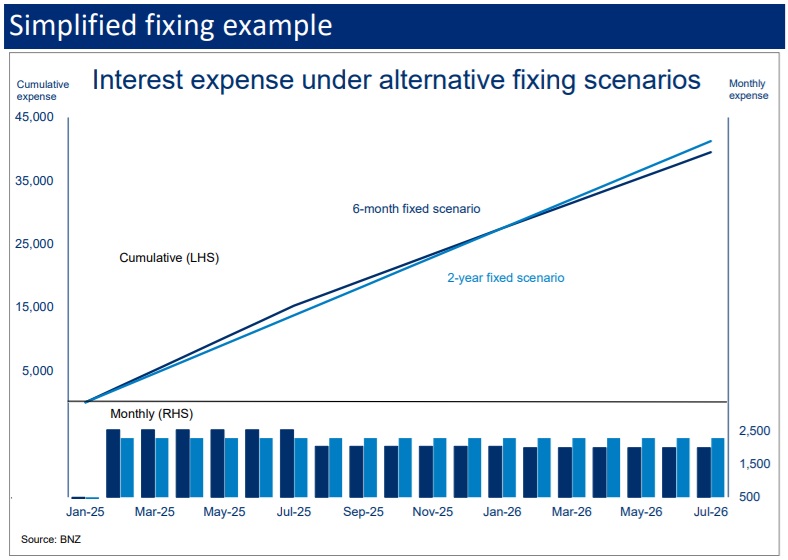 Simplified fixing example

Interest expense under alternative fixing scenarios

Cumulative expense

Monthly expense

45,000
35,000
25,000
15,000
5,000

6-month fixed scenario

Cumulative (LHS)

2-year fixed scenario

Monthly (RHS)

2,500
1,500
500

Jan-25 Mar-25 May-25 Jul-25 Sep-25 Nov-25 Jan-26 Mar-26 May-26 Jul-26

Source: BNZ